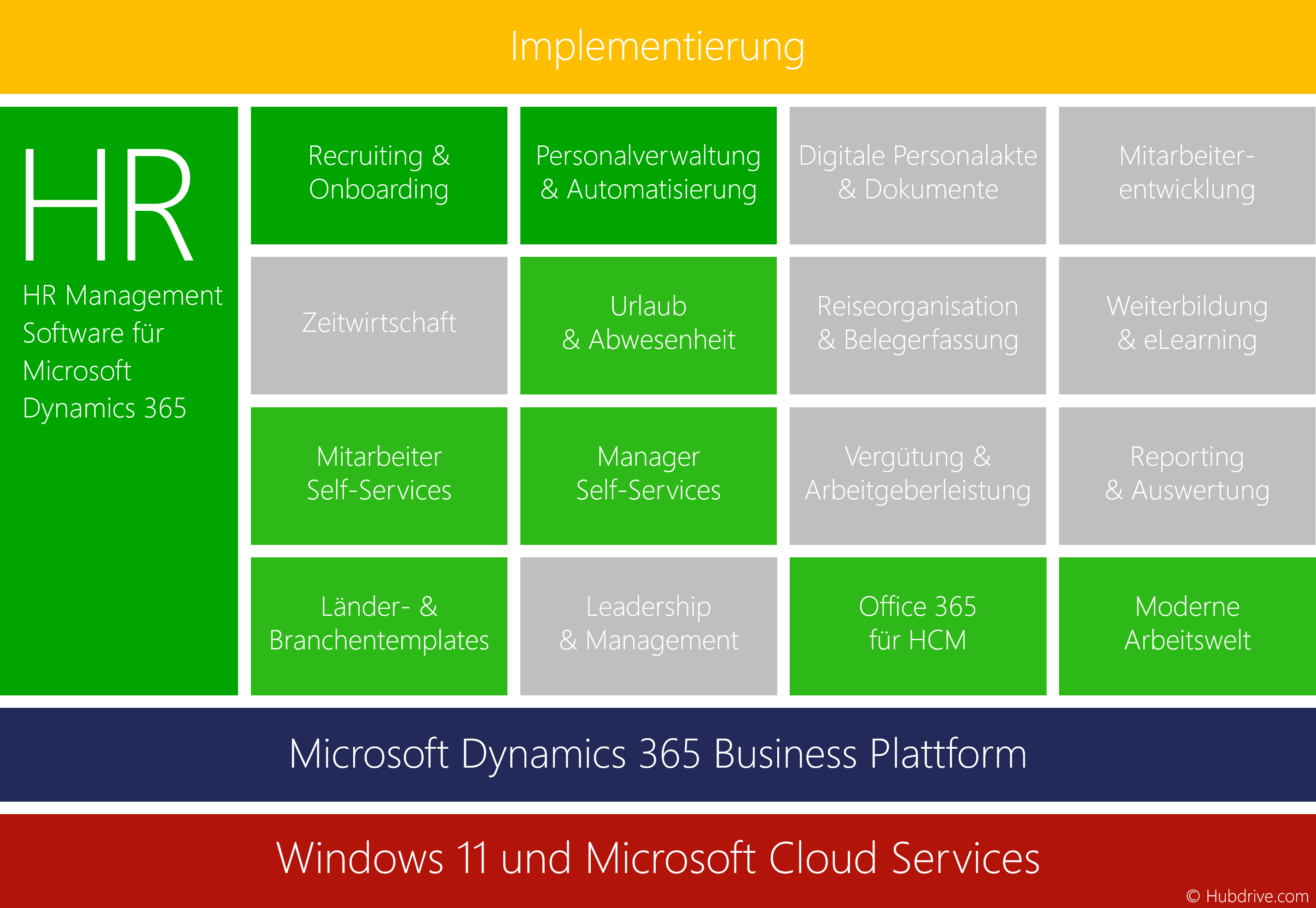 Implementierung

HR

HR Management Software für Microsoft Dynamics 365

Recruiting & Onboarding

Personalverwaltung & Automatisierung

Digitale Personalakte & Dokumente

Mitarbeiterentwicklung

Zeitwirtschaft

Urlaub & Abwesenheit

Reiseorganisation & Belegerfassung

Weiterbildung & eLearning

Mitarbeiter Self-Services

Manager Self-Services

Vergütung & Arbeitgeberleistung

Reporting & Auswertung

Länder- & Branchentemplates

Leadership & Management

Office 365 für HCM

Moderne Arbeitswelt

Microsoft Dynamics 365 Business Plattform

Windows 11 und Microsoft Cloud Services

© Hubdrive.com